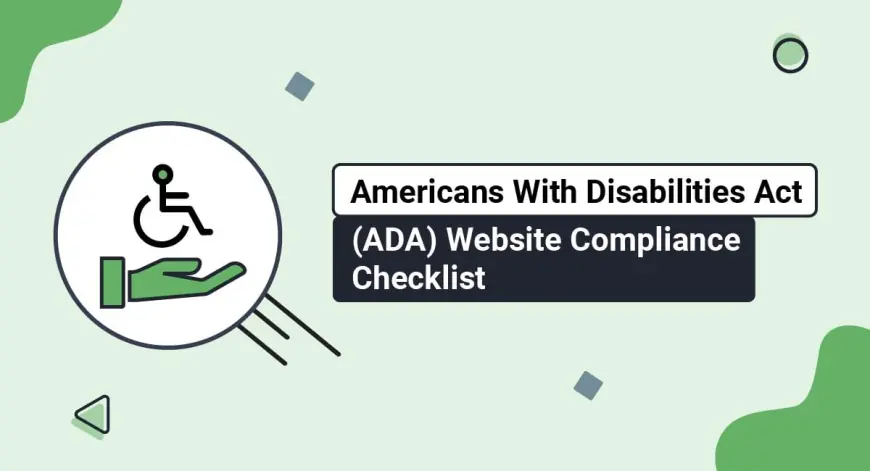 Americans With Disabilities Act

(ADA) Website Compliance Checklist